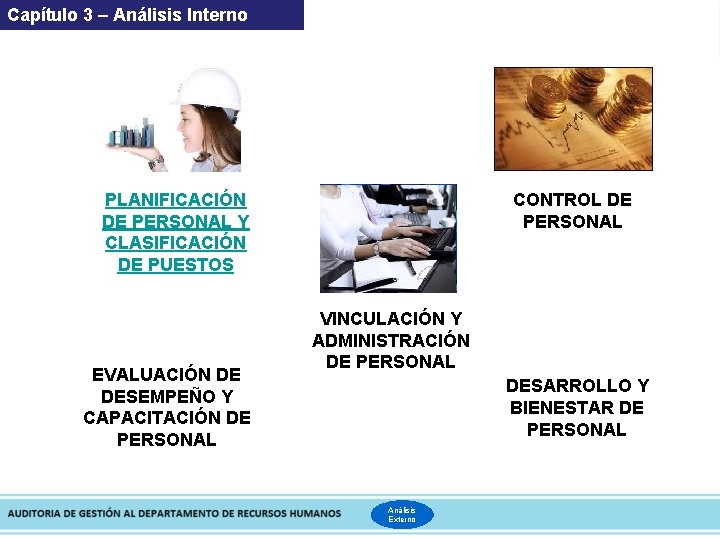 Capítulo 3 – Análisis Interno

PLANIFICACIÓN DE PERSONAL Y CLASIFICACIÓN DE PUESTOS

CONTROL DE PERSONAL

VINCULACIÓN Y ADMINISTRACIÓN DE PERSONAL

EVALUACIÓN DE DESEMPEÑO Y CAPACITACIÓN DE PERSONAL

DESARROLLO Y BIENESTAR DE PERSONAL

AUDITORIA DE GESTIÓN AL DEPARTAMENTO DE RECURSOS HUMANOS

Análisis Externo